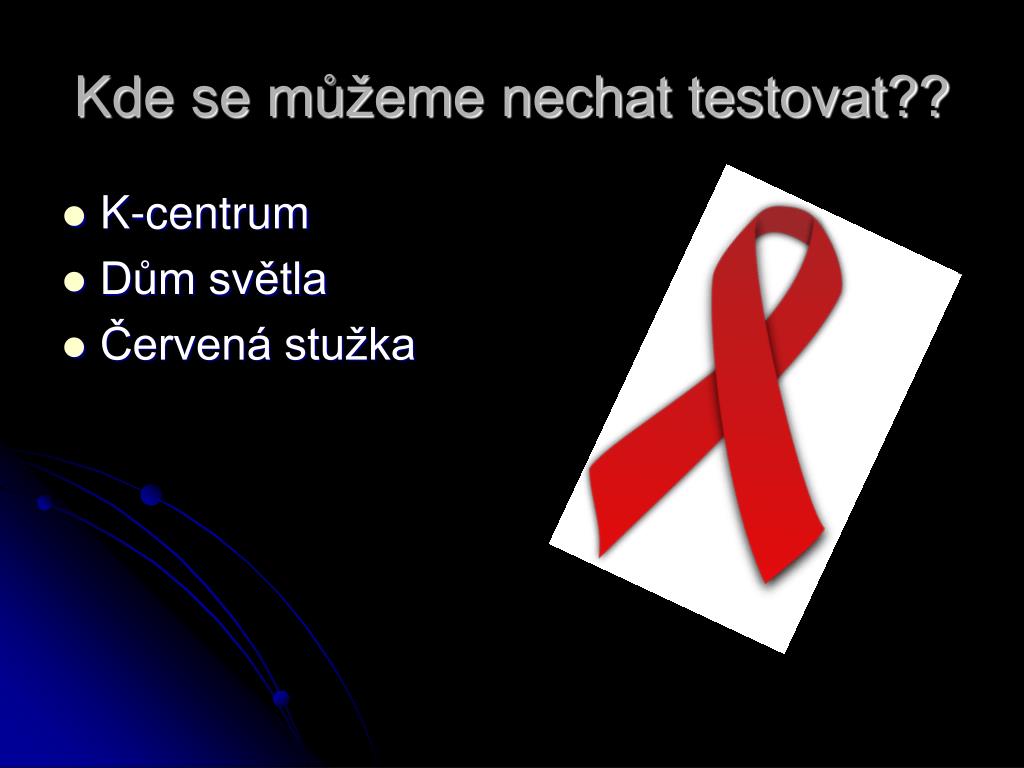 Kde se můžeme nechat testovat??

- K-centrum
- Dům světla
- Červená stužka